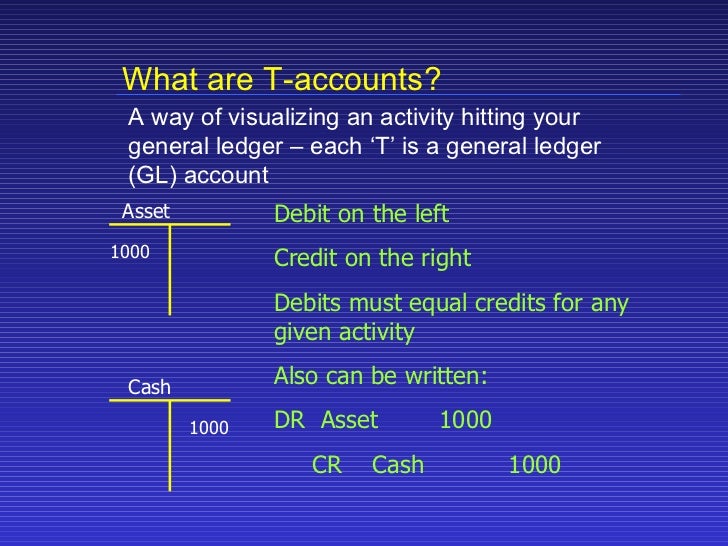 What are T-accounts?

A way of visualizing an activity hitting your general ledger – each ‘T’ is a general ledger (GL) account

Asset

1000

Cash

1000

Debit on the left

Credit on the right

Debits must equal credits for any given activity

Also can be written:

DR Asset 1000

CR Cash 1000